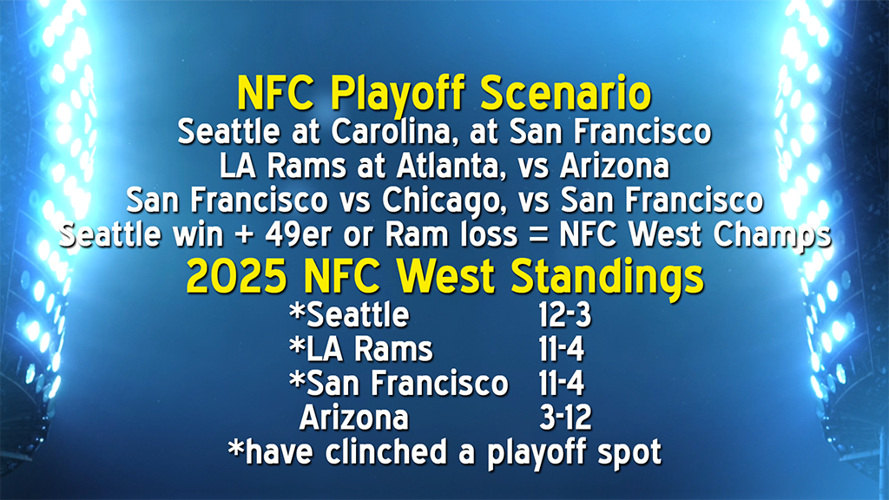 NFC Playoff Scenario
Seattle at Carolina, at San Francisco
LA Rams at Atlanta, vs Arizona
San Francisco vs Chicago, vs San Francisco
Seattle win + 49er or Ram loss = NFC West Champs

2025 NFC West Standings

| | |
|---|---|
| *Seattle | 12-3 |
| *LA Rams | 11-4 |
| *San Francisco | 11-4 |
| Arizona | 3-12 |

*have clinched a playoff spot